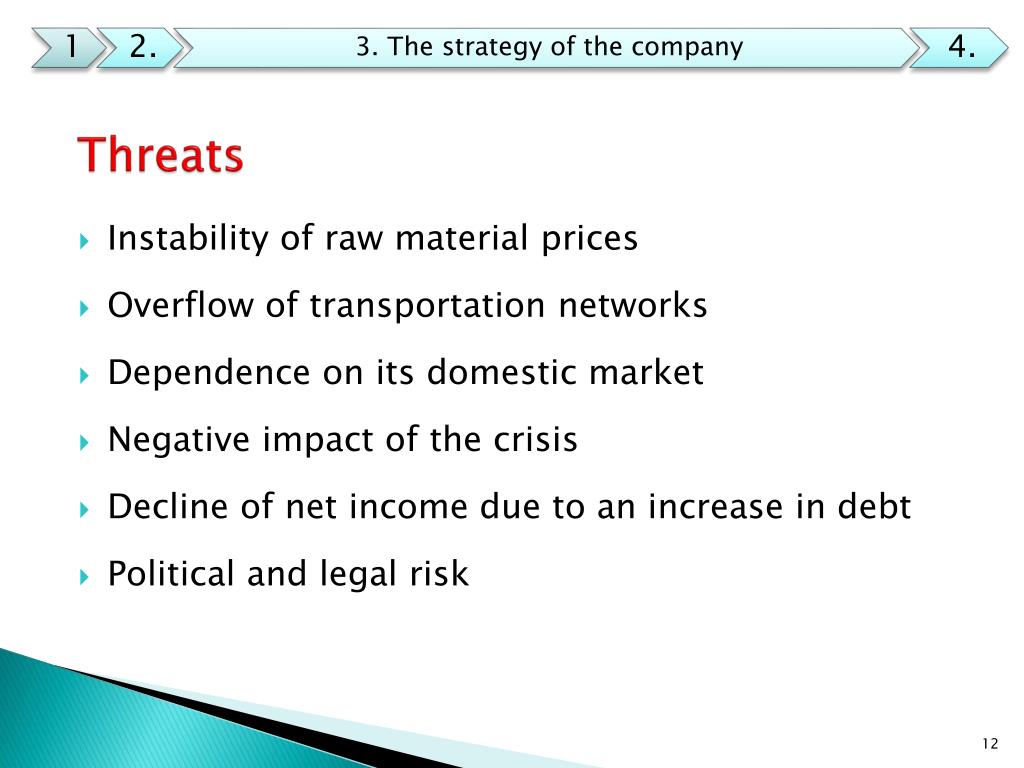 1 2. 3. The strategy of the company 4.

Threats

Instability of raw material prices

Overflow of transportation networks

Dependence on its domestic market

Negative impact of the crisis

Decline of net income due to an increase in debt

Political and legal risk

12